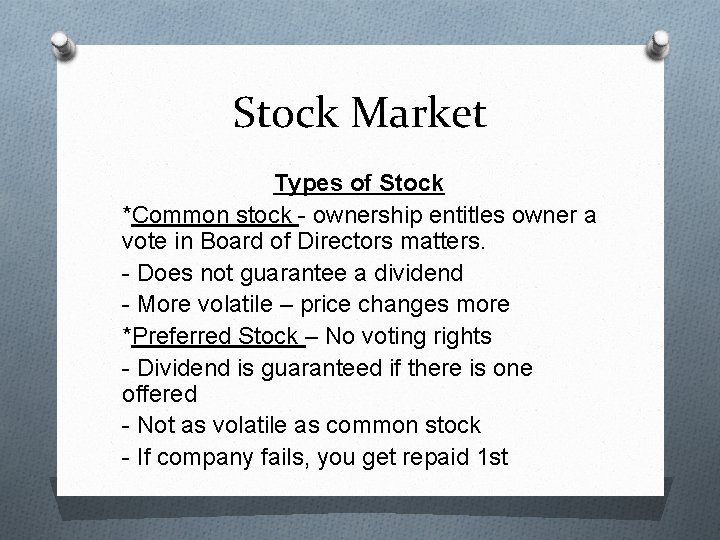 Stock Market

Types of Stock

*Common stock - ownership entitles owner a vote in Board of Directors matters.

- Does not guarantee a dividend

- More volatile – price changes more

*Preferred Stock – No voting rights

- Dividend is guaranteed if there is one offered

- Not as volatile as common stock

- If company fails, you get repaid 1st